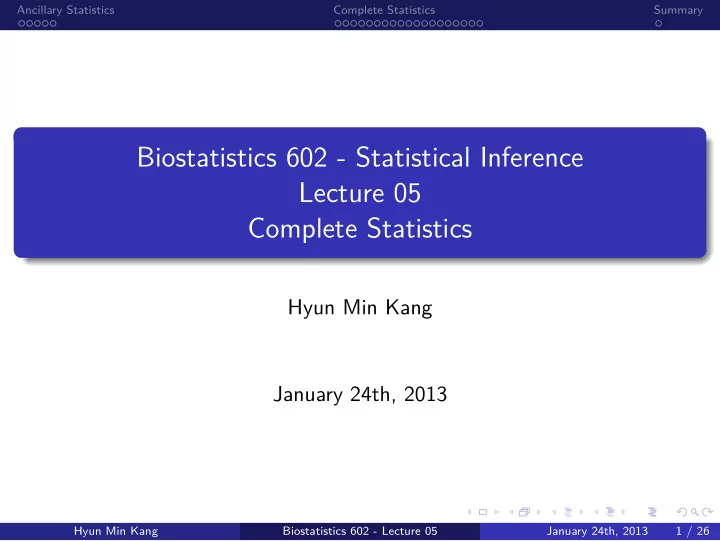 Ancillary Statistics
Complete Statistics
Summary

Biostatistics 602 - Statistical Inference
Lecture 05
Complete Statistics

Hyun Min Kang

January 24th, 2013

Hyun Min Kang
Biostatistics 602 - Lecture 05
January 24th, 2013
1 / 26